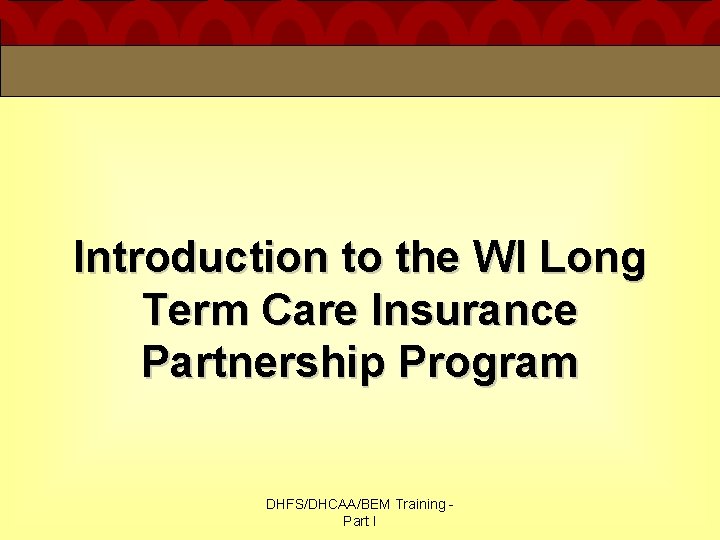 Introduction to the WI Long Term Care Insurance Partnership Program

DHFS/DHCAA/BEM Training - Part I